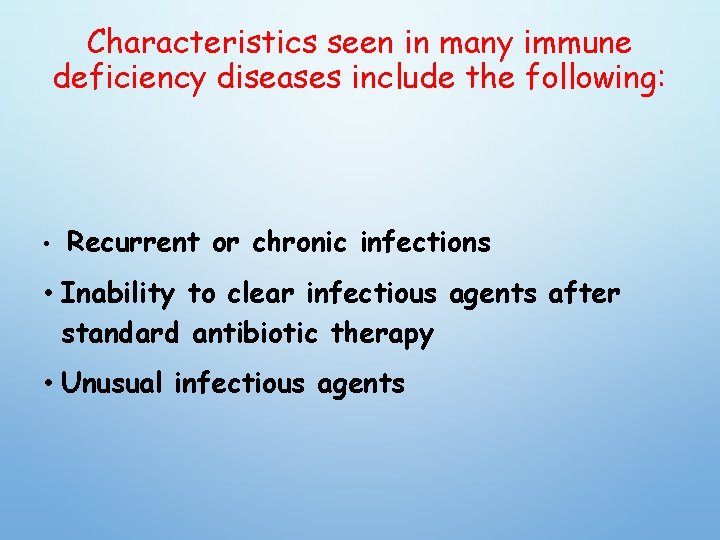 Characteristics seen in many immune deficiency diseases include the following:

• Recurrent or chronic infections

• Inability to clear infectious agents after standard antibiotic therapy

• Unusual infectious agents